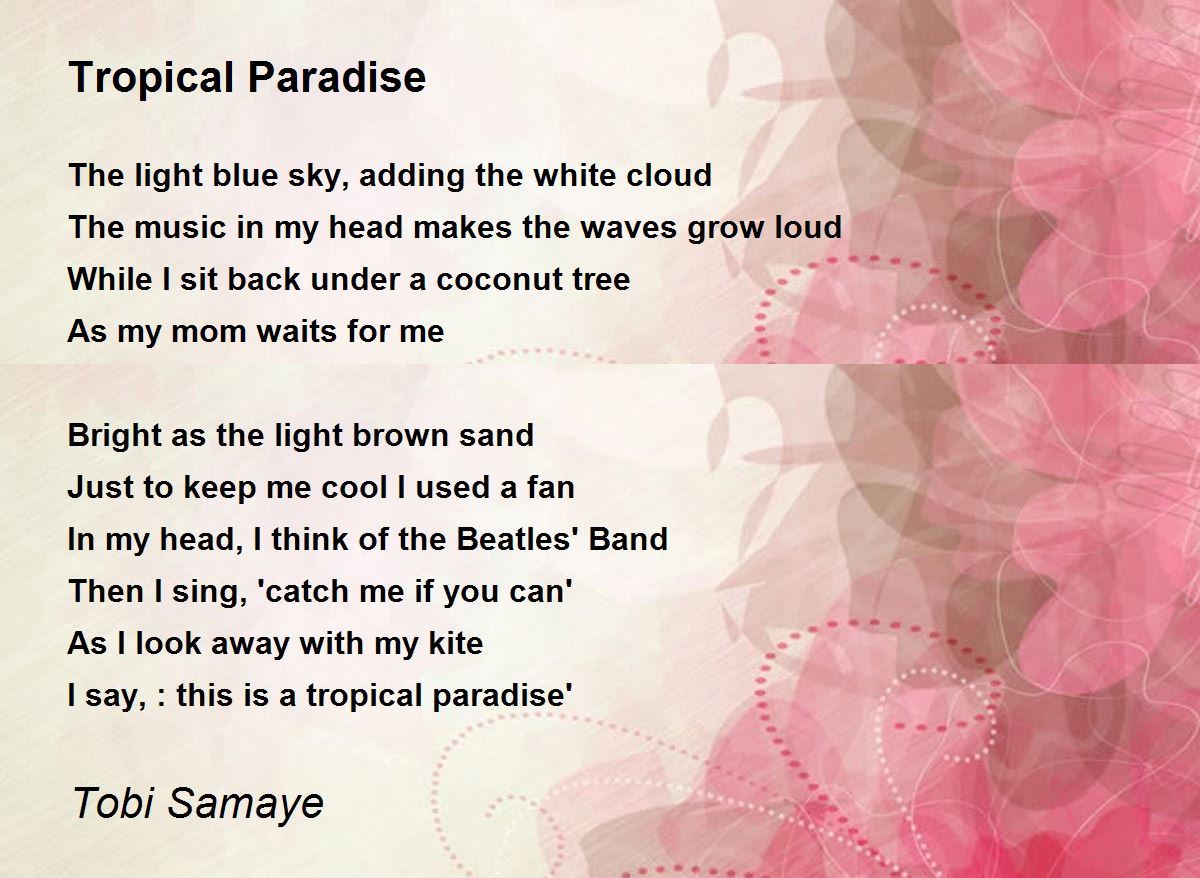 Tropical Paradise

The light blue sky, adding the white cloud
The music in my head makes the waves grow loud
While I sit back under a coconut tree
As my mom waits for me

Bright as the light brown sand
Just to keep me cool I used a fan
In my head, I think of the Beatles' Band
Then I sing, 'catch me if you can'
As I look away with my kite
I say, : this is a tropical paradise'

Tobi Samaye